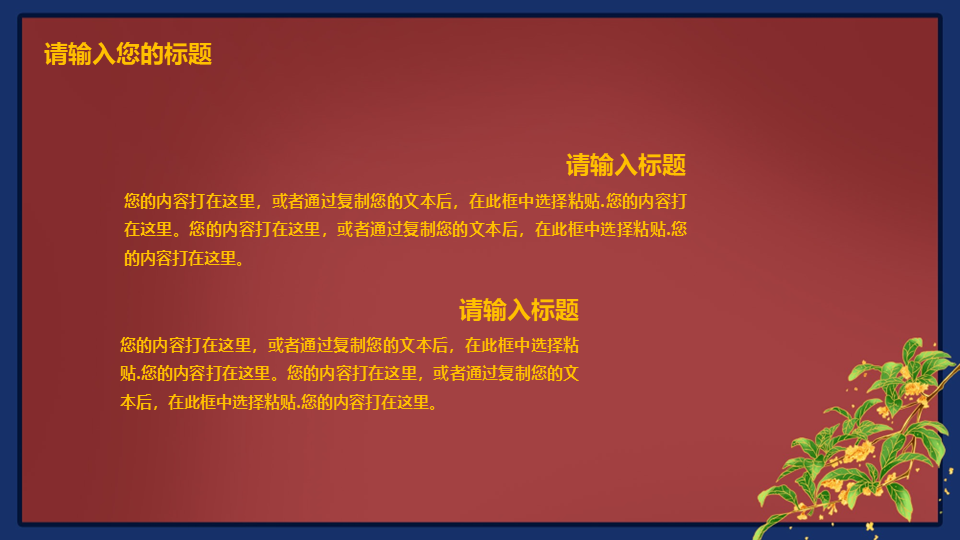 请输入您的标题

请输入标题

您的内容打在这里，或者通过复制您的文本后，在此框中选择粘贴.您的内容打在这里。您的内容打在这里，或者通过复制您的文本后，在此框中选择粘贴.您的内容打在这里。

请输入标题

您的内容打在这里，或者通过复制您的文本后，在此框中选择粘贴.您的内容打在这里。您的内容打在这里，或者通过复制您的文本后，在此框中选择粘贴.您的内容打在这里。